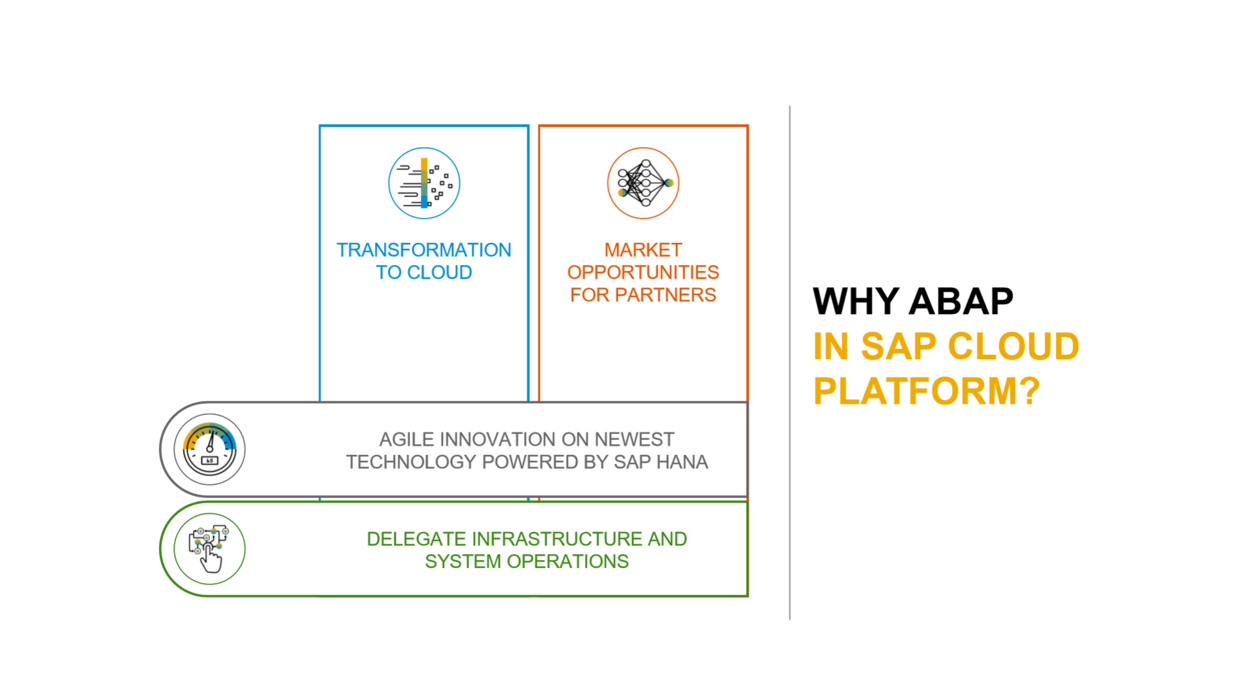 TRANSFORMATION TO CLOUD

MARKET OPPORTUNITIES FOR PARTNERS

AGILE INNOVATION ON NEWEST TECHNOLOGY POWERED BY SAP HANA

DELEGATE INFRASTRUCTURE AND SYSTEM OPERATIONS

WHY ABAP IN SAP CLOUD PLATFORM?